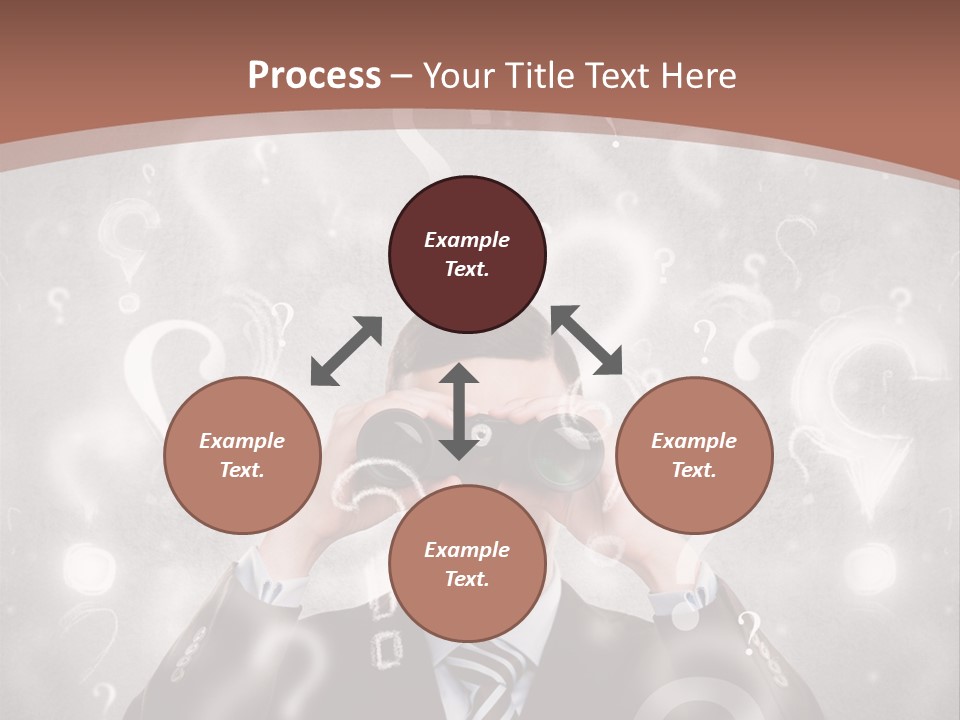 Process – Your Title Text Here

Example Text.

Example Text.

Example Text.

Example Text.